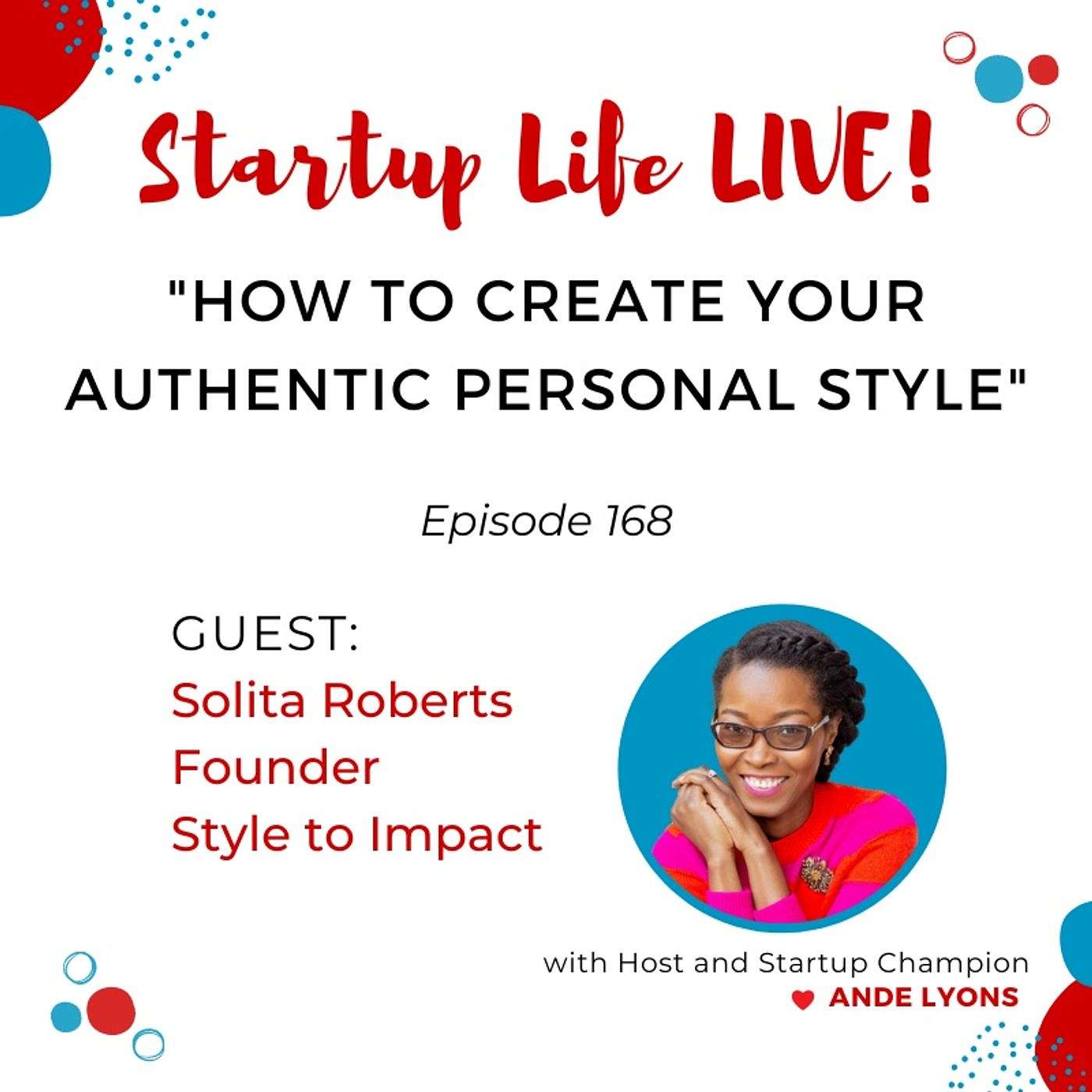 Startup Life LIVE!

"HOW TO CREATE YOUR AUTHENTIC PERSONAL STYLE"

Episode 168

GUEST:
Solita Roberts
Founder
Style to Impact

with Host and Startup Champion
ANDE LYONS